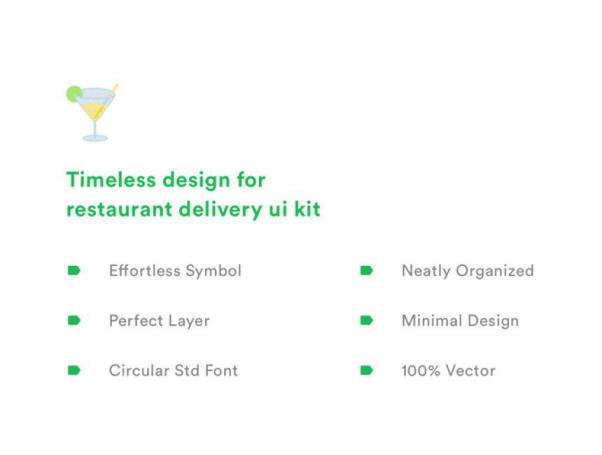 Timeless design for restaurant delivery ui kit

Effortless Symbol

Perfect Layer

Circular Std Font

Neatly Organized

Minimal Design

100% Vector